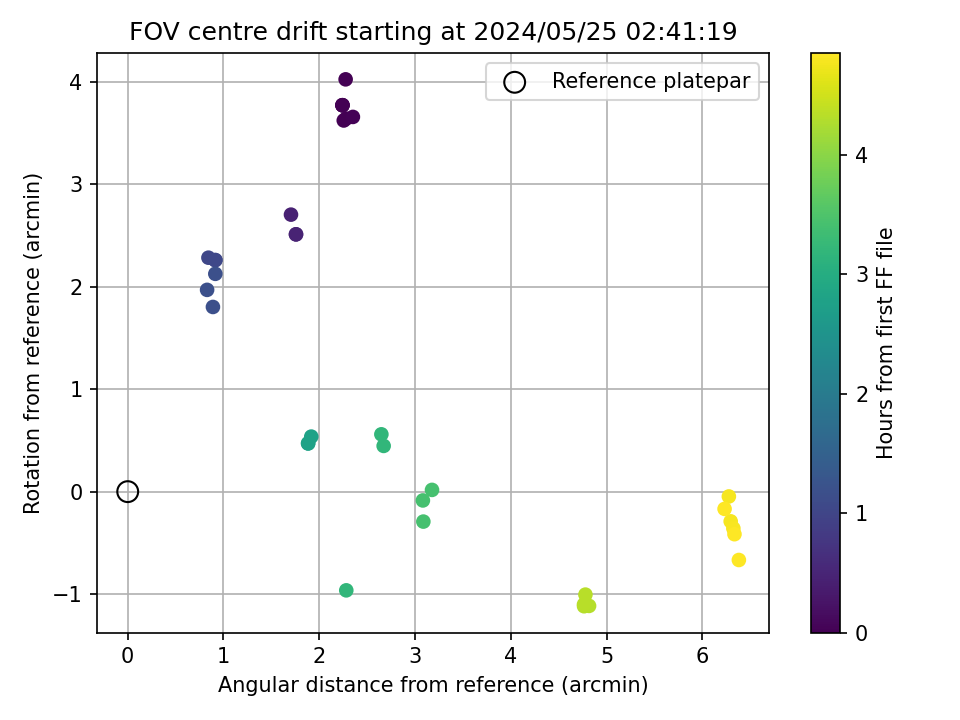 FOV centre drift starting at 2024/05/25 02:41:19

Reference platepar

Rotation from reference (arcmin)

4
3
2
1
0
−1

0
1
2
3
4
5
6

Angular distance from reference (arcmin)

Hours from first FF file

4
3
2
1
0